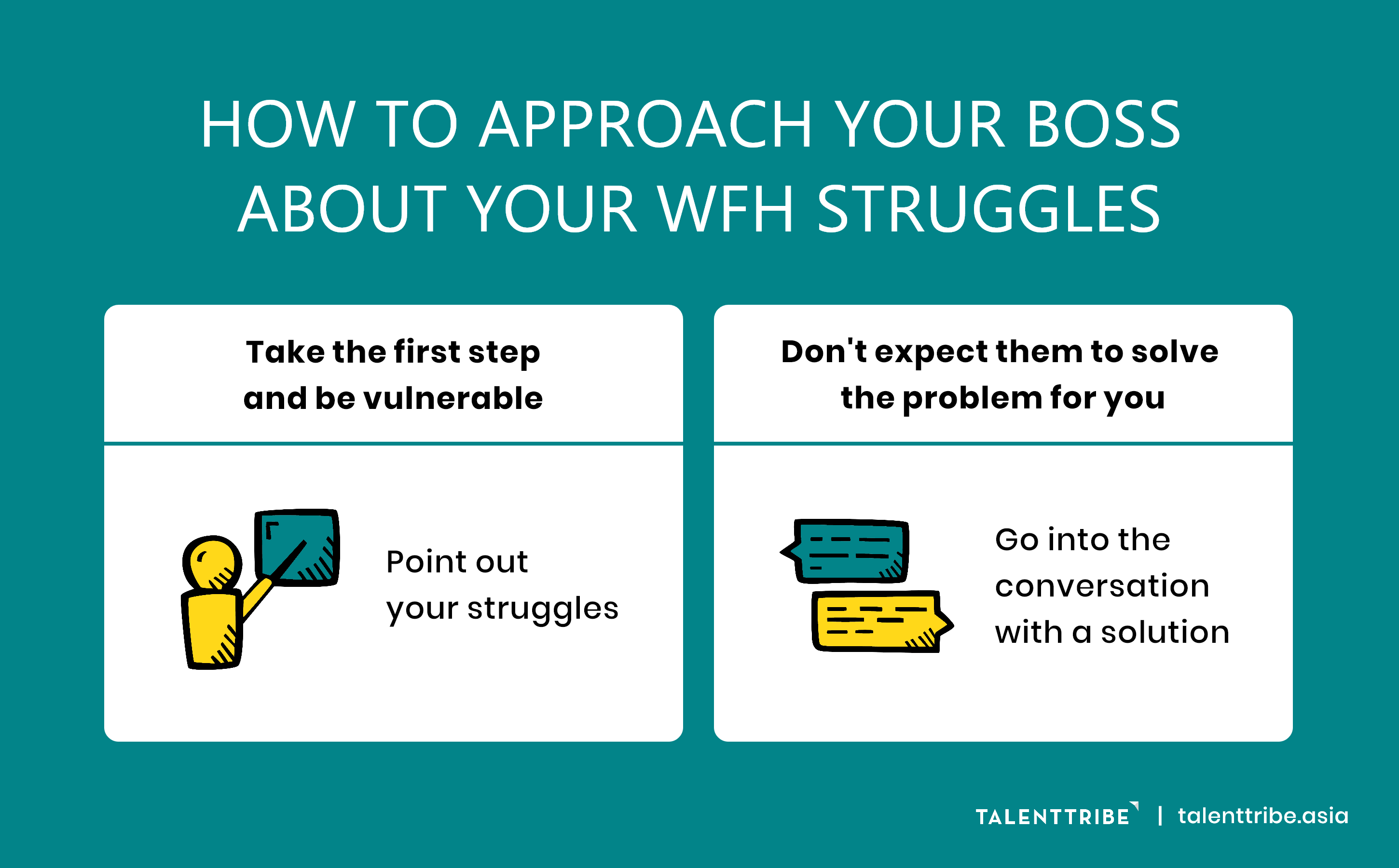 HOW TO APPROACH YOUR BOSS ABOUT YOUR WFH STRUGGLES

Take the first step and be vulnerable

Point out your struggles

Don't expect them to solve the problem for you

Go into the conversation with a solution

TALENTTRIBE | talenttribe.asia